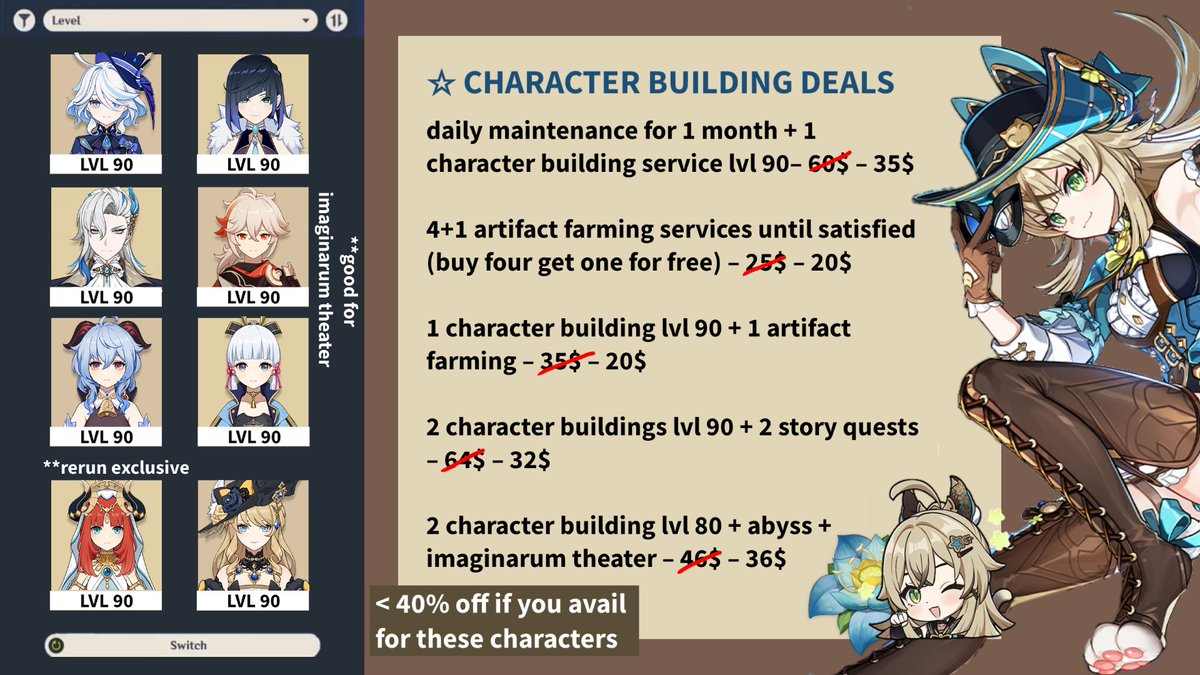 Level

LVL 90
LVL 90
LVL 90
LVL 90
LVL 90
LVL 90

**good for imaginarum theater

**rerun exclusive

LVL 90
LVL 90

Switch

☆ CHARACTER BUILDING DEALS

daily maintenance for 1 month + 1 character building service lvl 90– 60$ – 35$

4+1 artifact farming services until satisfied (buy four get one for free) – 25$ – 20$

1 character building lvl 90 + 1 artifact farming – 35$ – 20$

2 character buildings lvl 90 + 2 story quests – 64$ – 32$

2 character building lvl 80 + abyss + imaginarum theater – 46$ – 36$

< 40% off if you avail for these characters